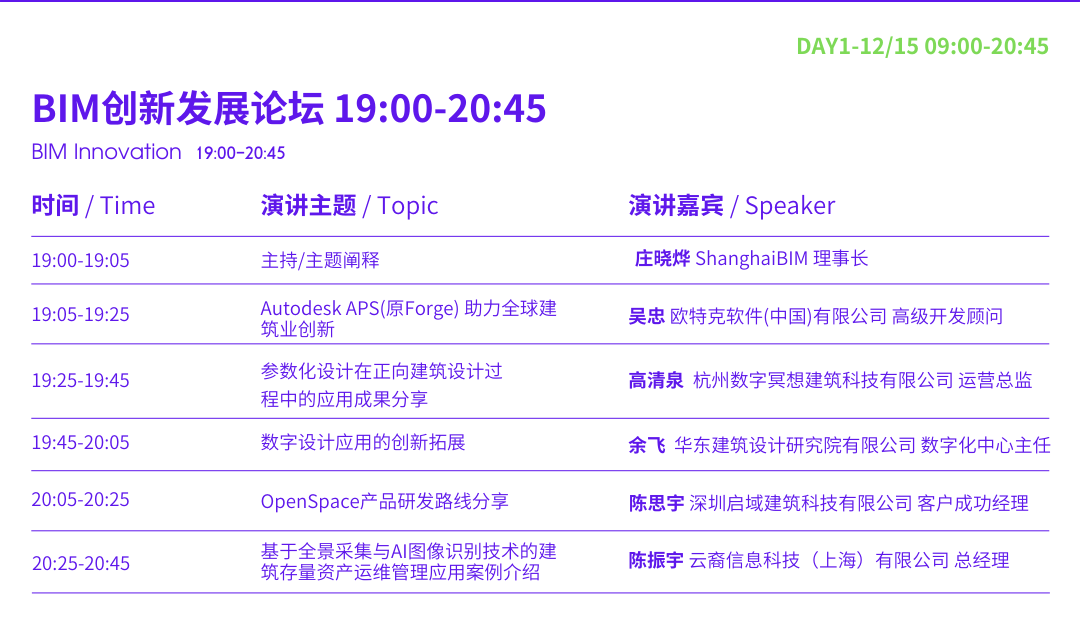 DAY1-12/15 09:00-20:45

BIM创新发展论坛 19:00-20:45

BIM Innovation 19:00-20:45

| 时间 / Time | 演讲主题 / Topic | 演讲嘉宾 / Speaker |
|---|---|---|
| 19:00-19:05 | 主持/主题阐释 | 庄晓烨 ShanghaiBIM 理事长 |
| 19:05-19:25 | Autodesk APS(原Forge) 助力全球建筑业创新 | 吴忠 欧特克软件(中国)有限公司 高级开发顾问 |
| 19:25-19:45 | 参数化设计在正向建筑设计过程中的应用成果分享 | 高清泉 杭州数字冥想建筑科技有限公司 运营总监 |
| 19:45-20:05 | 数字设计应用的创新拓展 | 余飞 华东建筑设计研究院有限公司 数字化中心主任 |
| 20:05-20:25 | OpenSpace产品研发路线分享 | 陈思宇 深圳启域建筑科技有限公司 客户成功经理 |
| 20:25-20:45 | 基于全景采集与AI图像识别技术的建筑存量资产运维管理应用案例介绍 | 陈振宇 云裔信息科技（上海）有限公司 总经理 |